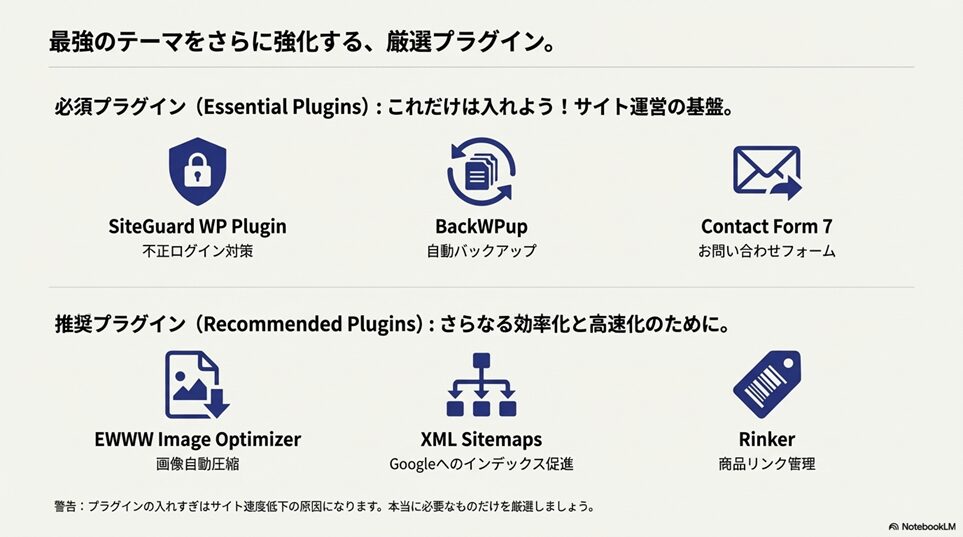 最強のテーマをさらに強化する、厳選プラグイン。

必須プラグイン（Essential Plugins）：これだけは入れよう！サイト運営の基盤。

SiteGuard WP Plugin
不正ログイン対策

BackWPup
自動バックアップ

Contact Form 7
お問い合わせフォーム

推奨プラグイン（Recommended Plugins）：さらなる効率化と高速化のために。

EWWW Image Optimizer
画像自動圧縮

XML Sitemaps
Googleへのインデックス促進

Rinker
商品リンク管理

警告：プラグインの入れすぎはサイト速度低下の原因になります。本当に必要なものだけを厳選しましょう。

NotebookLM